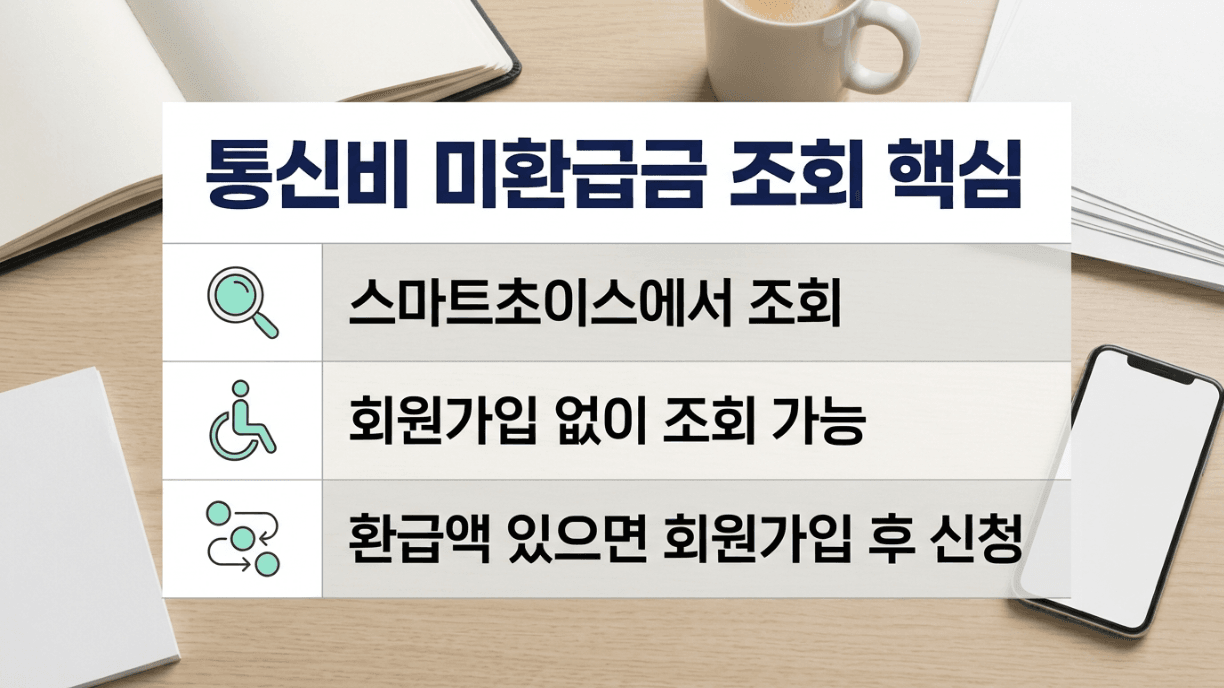 통신비 미환급금 조회 핵심

스마트초이스에서 조회

회원가입 없이 조회 가능

환급액 있으면 회원가입 후 신청